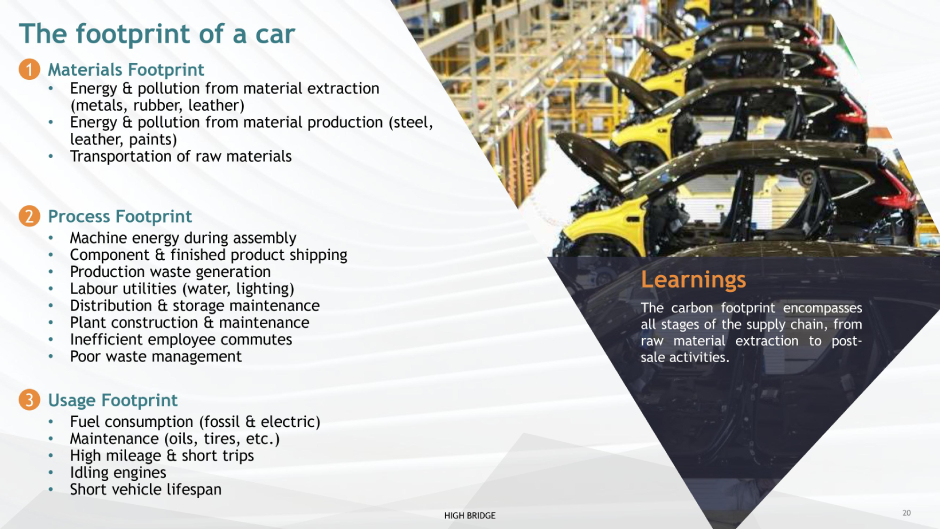 The footprint of a car

1 Materials Footprint
• Energy & pollution from material extraction (metals, rubber, leather)
• Energy & pollution from material production (steel, leather, paints)
• Transportation of raw materials

2 Process Footprint
• Machine energy during assembly
• Component & finished product shipping
• Production waste generation
• Labour utilities (water, lighting)
• Distribution & storage maintenance
• Plant construction & maintenance
• Inefficient employee commutes
• Poor waste management

3 Usage Footprint
• Fuel consumption (fossil & electric)
• Maintenance (oils, tires, etc.)
• High mileage & short trips
• Idling engines
• Short vehicle lifespan

Learnings

The carbon footprint encompasses all stages of the supply chain, from raw material extraction to post-sale activities.

HIGH BRIDGE

20